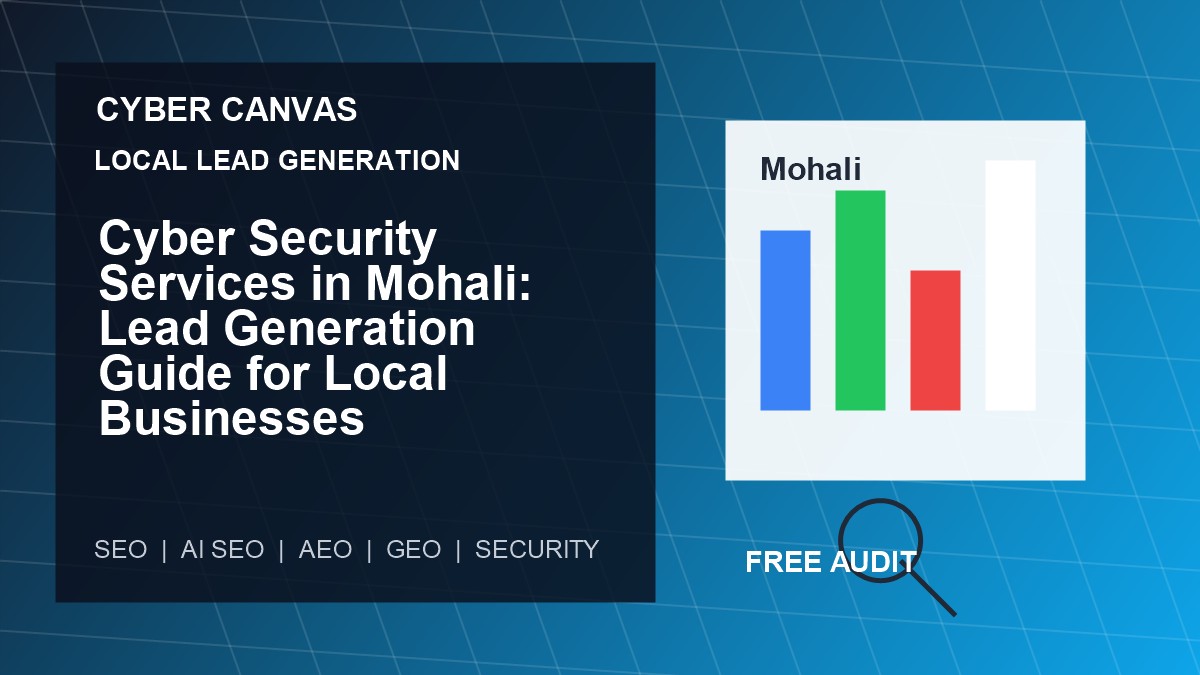 CYBER CANVAS

LOCAL LEAD GENERATION

Cyber Security Services in Mohali: Lead Generation Guide for Local Businesses

SEO | AI SEO | AEO | GEO | SECURITY

Mohali

FREE AUDIT